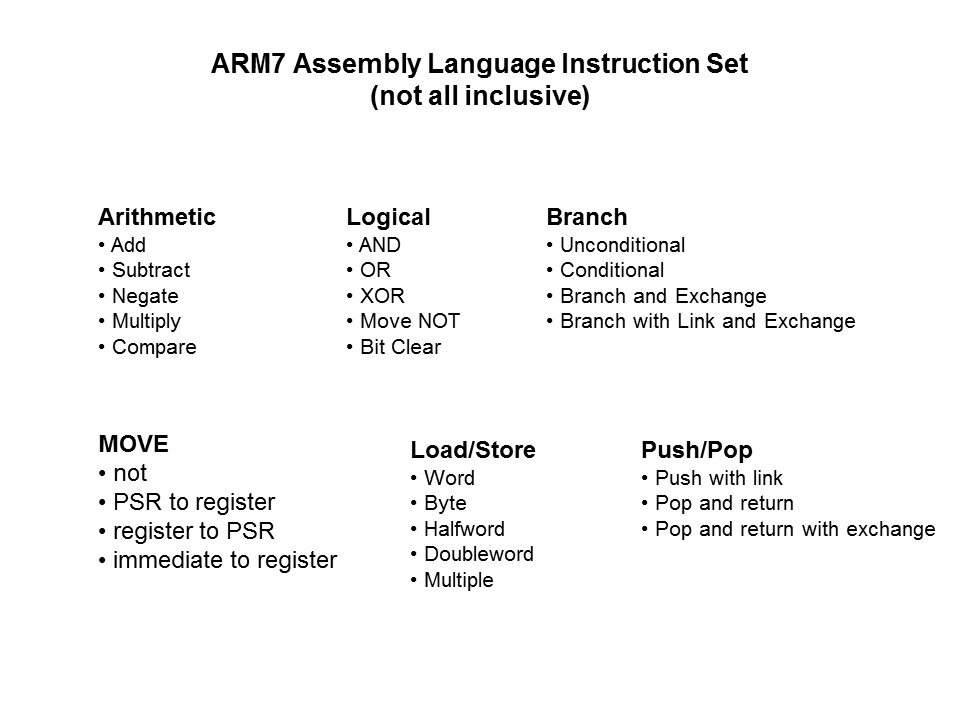 ARM7 Assembly Language Instruction Set
(not all inclusive)

Arithmetic
• Add
• Subtract
• Negate
• Multiply
• Compare

Logical
• AND
• OR
• XOR
• Move NOT
• Bit Clear

Branch
• Unconditional
• Conditional
• Branch and Exchange
• Branch with Link and Exchange

MOVE
• not
• PSR to register
• register to PSR
• immediate to register

Load/Store
• Word
• Byte
• Halfword
• Doubleword
• Multiple

Push/Pop
• Push with link
• Pop and return
• Pop and return with exchange